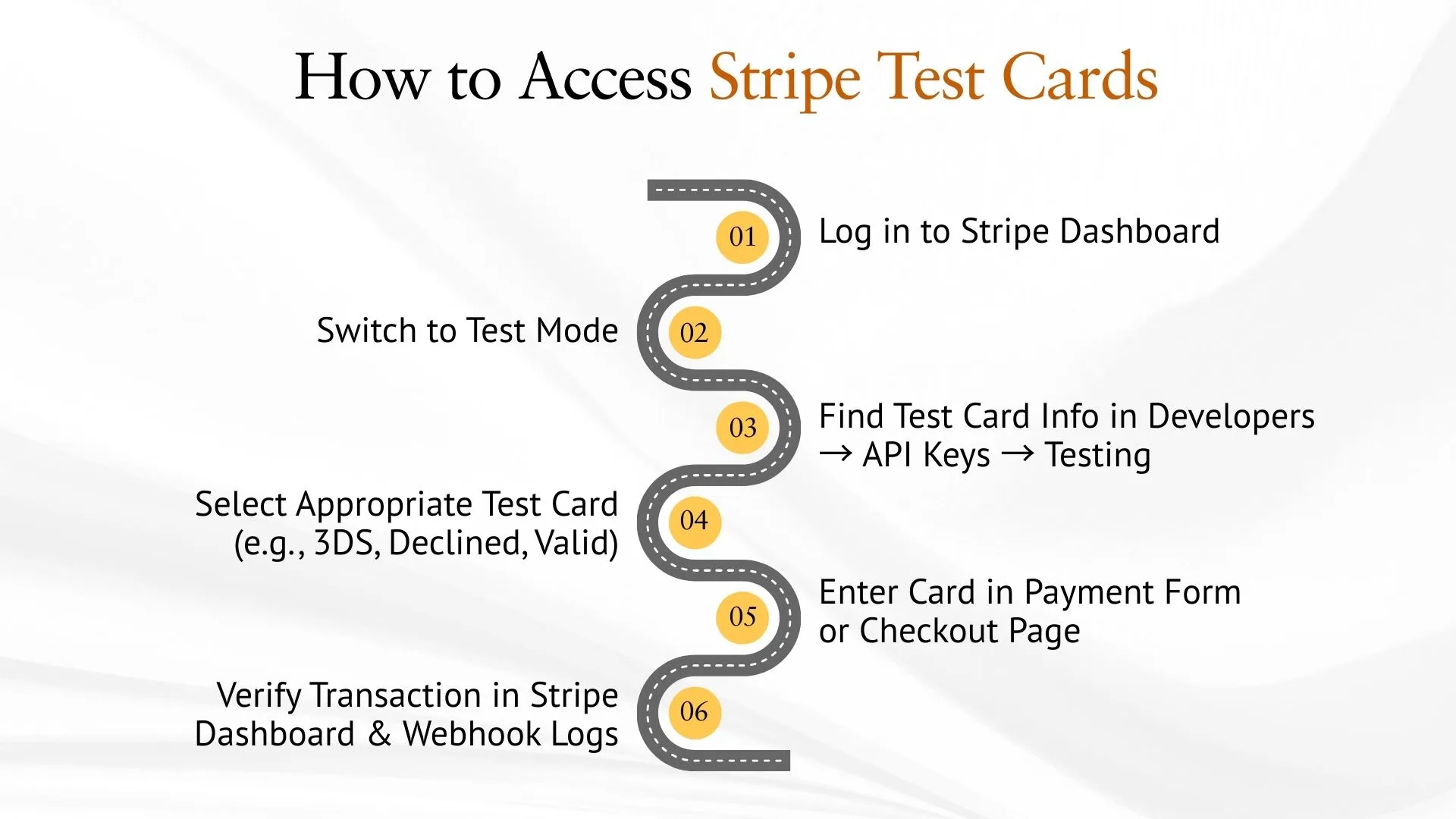 How to Access Stripe Test Cards

01 Log in to Stripe Dashboard

02 Switch to Test Mode

03 Find Test Card Info in Developers → API Keys → Testing

04 Select Appropriate Test Card (e.g., 3DS, Declined, Valid)

05 Enter Card in Payment Form or Checkout Page

06 Verify Transaction in Stripe Dashboard & Webhook Logs